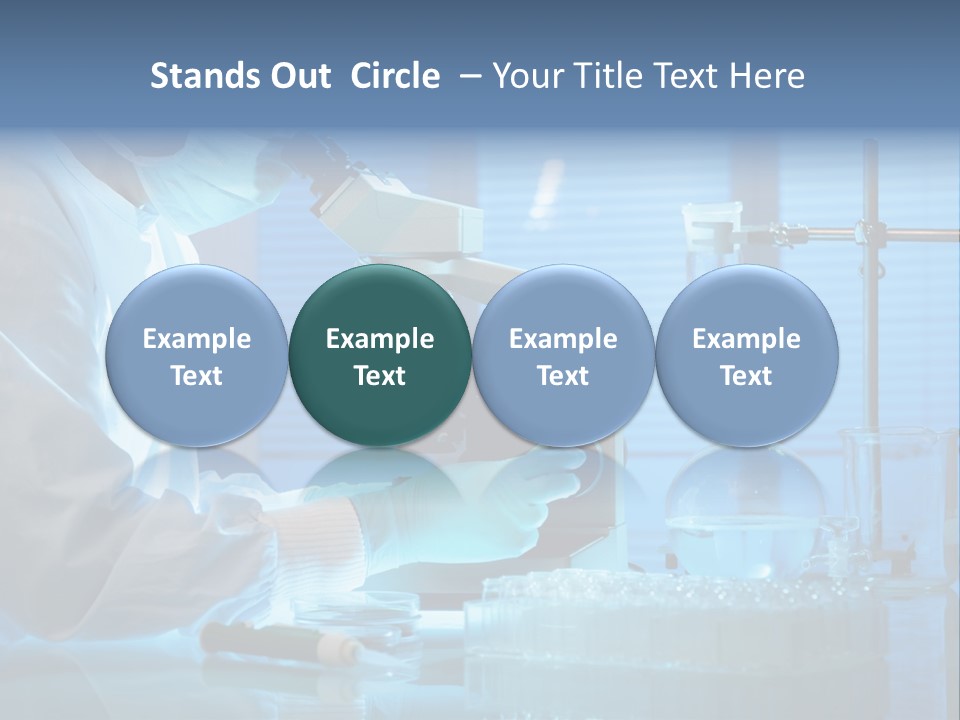 Stands Out Circle – Your Title Text Here

Example Text

Example Text

Example Text

Example Text